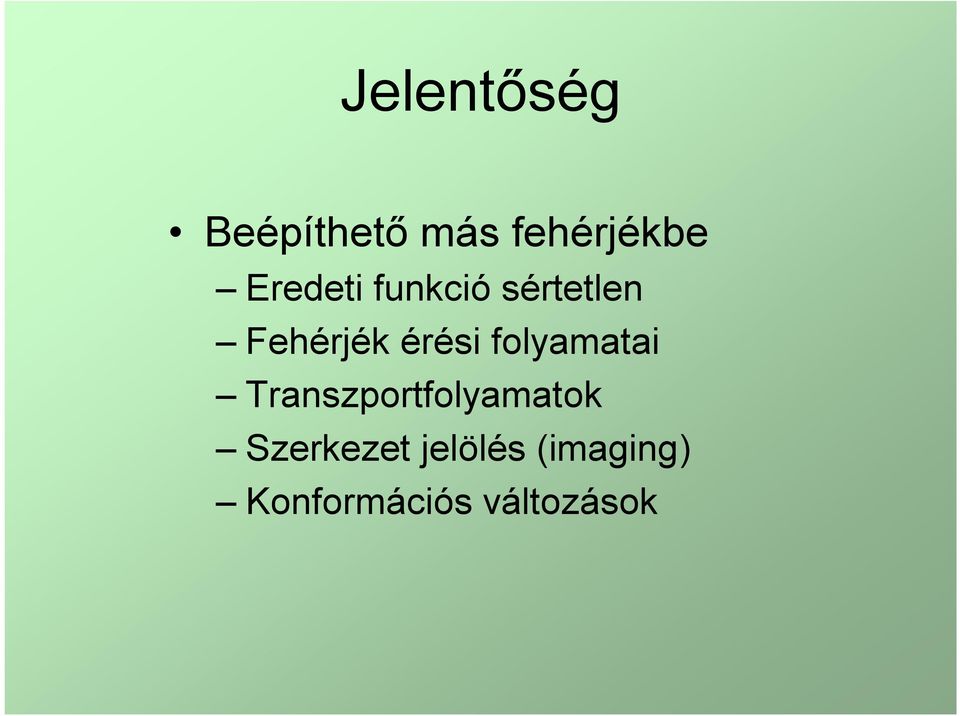 Jelentőség

• Beépíthető más fehérjékbe
– Eredeti funkció sértetlen
– Fehérjék érési folyamatai
– Transzportfolyamatok
– Szerkezet jelölés (imaging)
– Konformációs változások